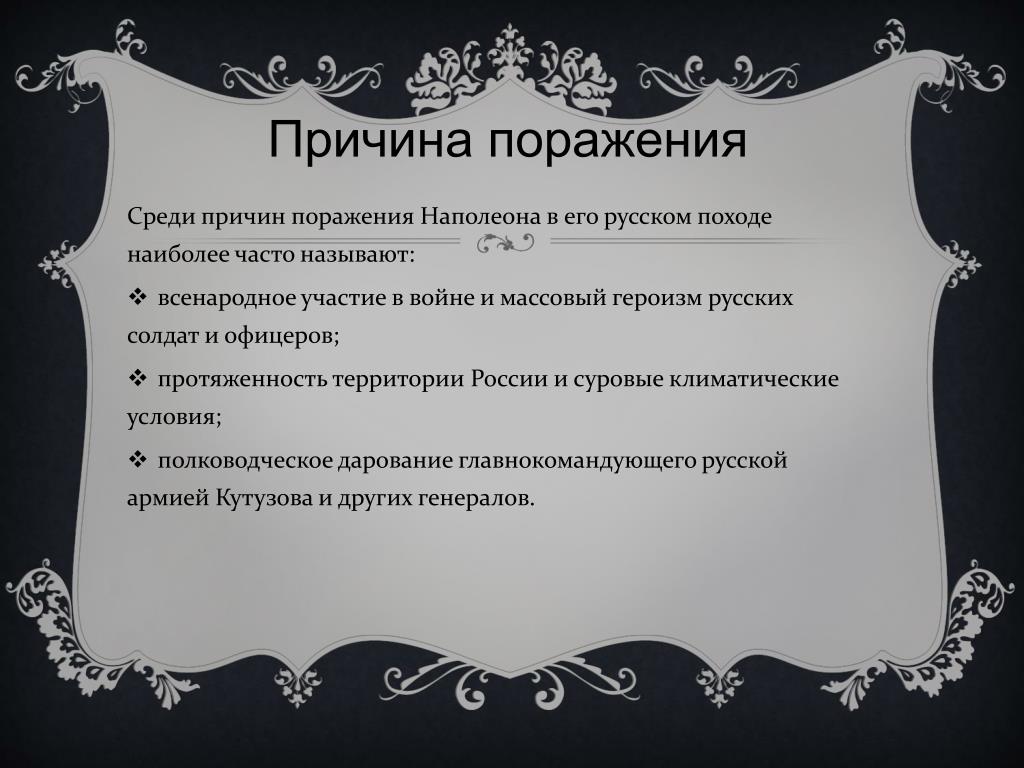 Причина поражения

Среди причин поражения Наполеона в его русском походе наиболее часто называют:

❖ всенародное участие в войне и массовый героизм русских солдат и офицеров;

❖ протяженность территории России и суровые климатические условия;

❖ полководческое дарование главнокомандующего русской армией Кутузова и других генералов.